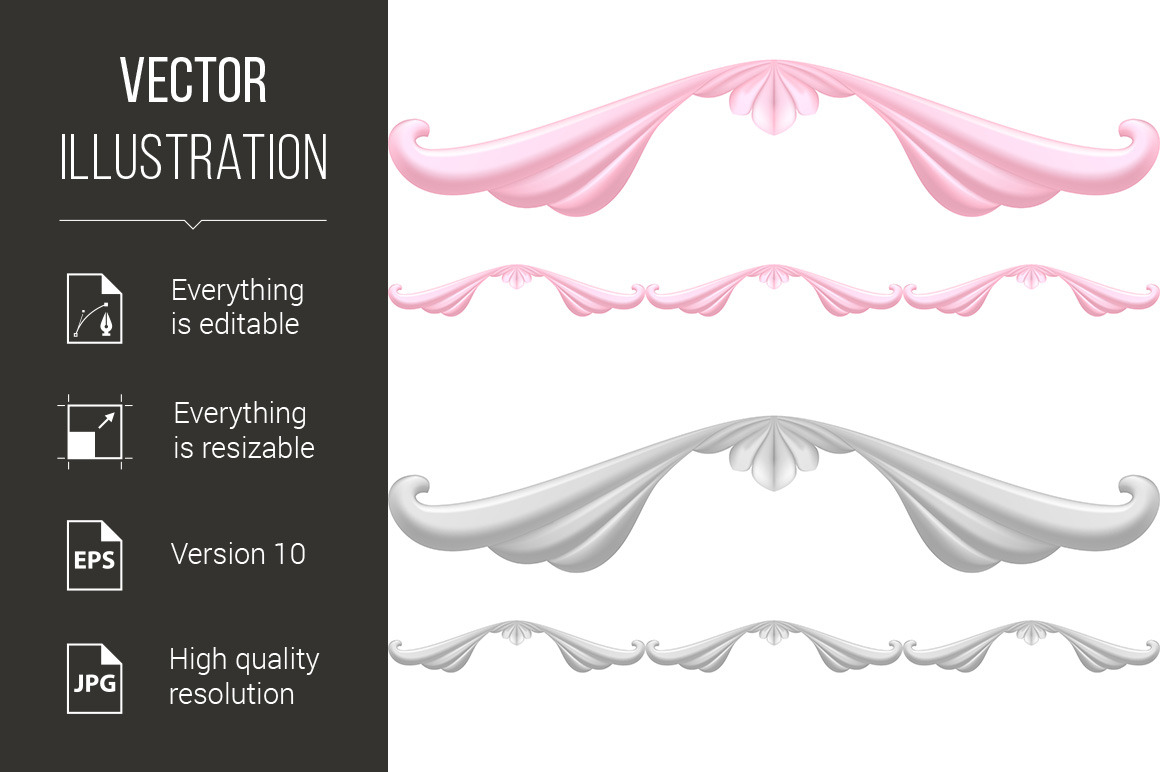 VECTOR
ILLUSTRATION

Everything is editable

Everything is resizable

EPS

Version 10

JPG

High quality resolution